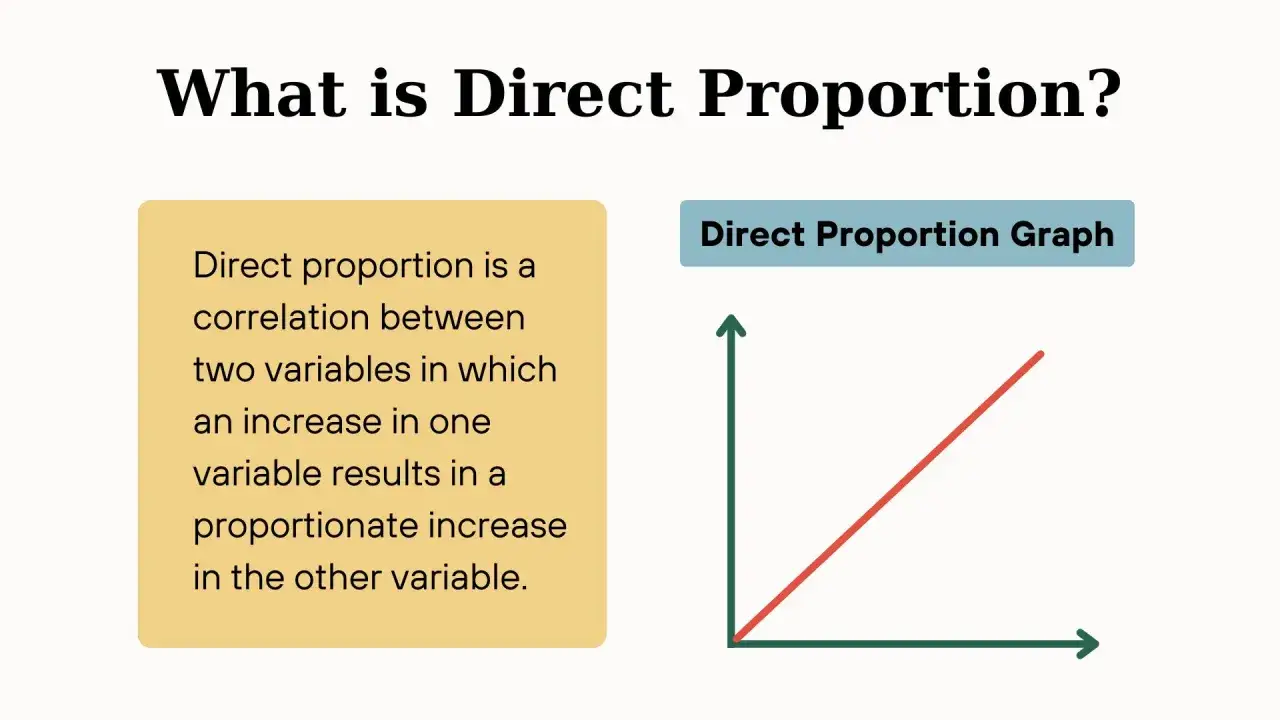 What is Direct Proportion?

Direct proportion is a correlation between two variables in which an increase in one variable results in a proportionate increase in the other variable.

Direct Proportion Graph